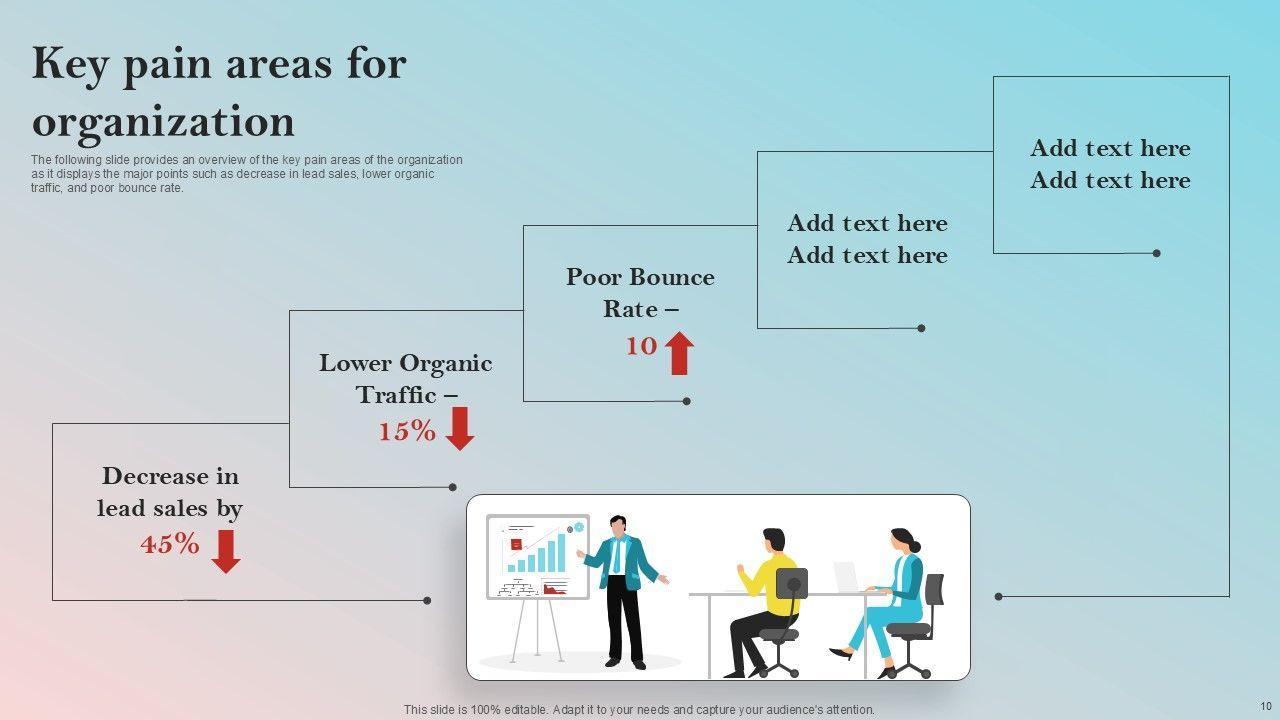 Key pain areas for organization

The following slide provides an overview of the key pain areas of the organization as it displays the major points such as decrease in lead sales, lower organic traffic, and poor bounce rate.

Decrease in lead sales by
45%

Lower Organic Traffic –
15%

Poor Bounce Rate –
10

Add text here
Add text here

Add text here
Add text here

This slide is 100% editable. Adapt it to your needs and capture your audience's attention.

10